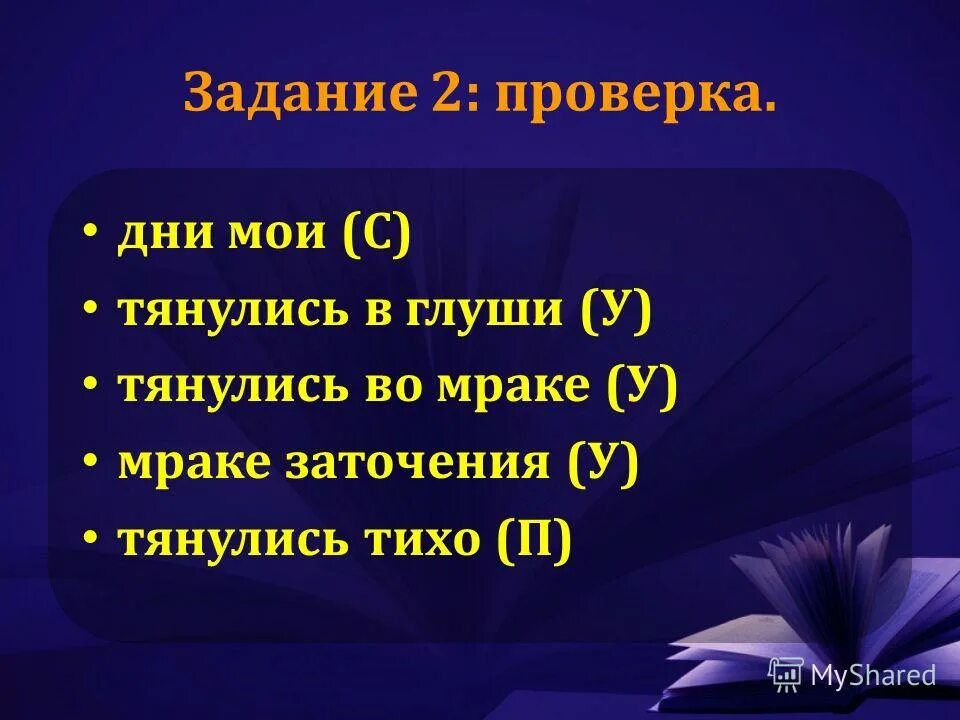 Задание 2: проверка.

• дни мои (С)
• тянулись в глуши (У)
• тянулись во мраке (У)
• мраке заточения (У)
• тянулись тихо (П)

MyShared